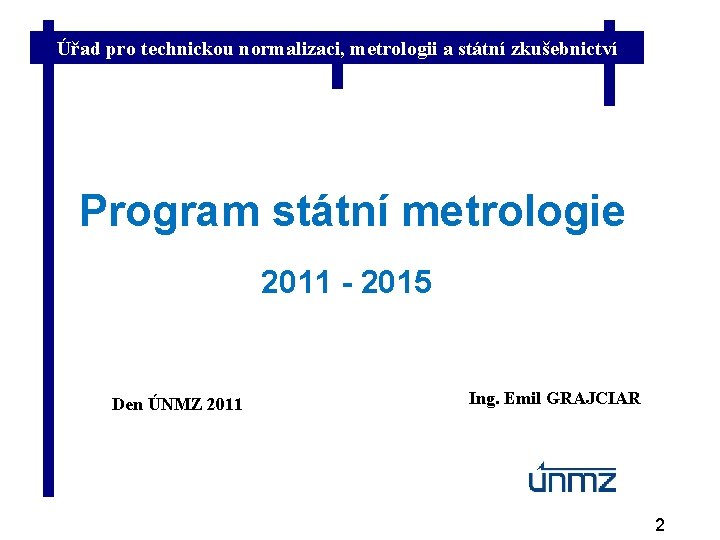 Úřad pro technickou normalizaci, metrologii a státní zkušebnictví

Program státní metrologie

2011 - 2015

Den ÚNMZ 2011

Ing. Emil GRAJCIAR

ÚNMZ

2